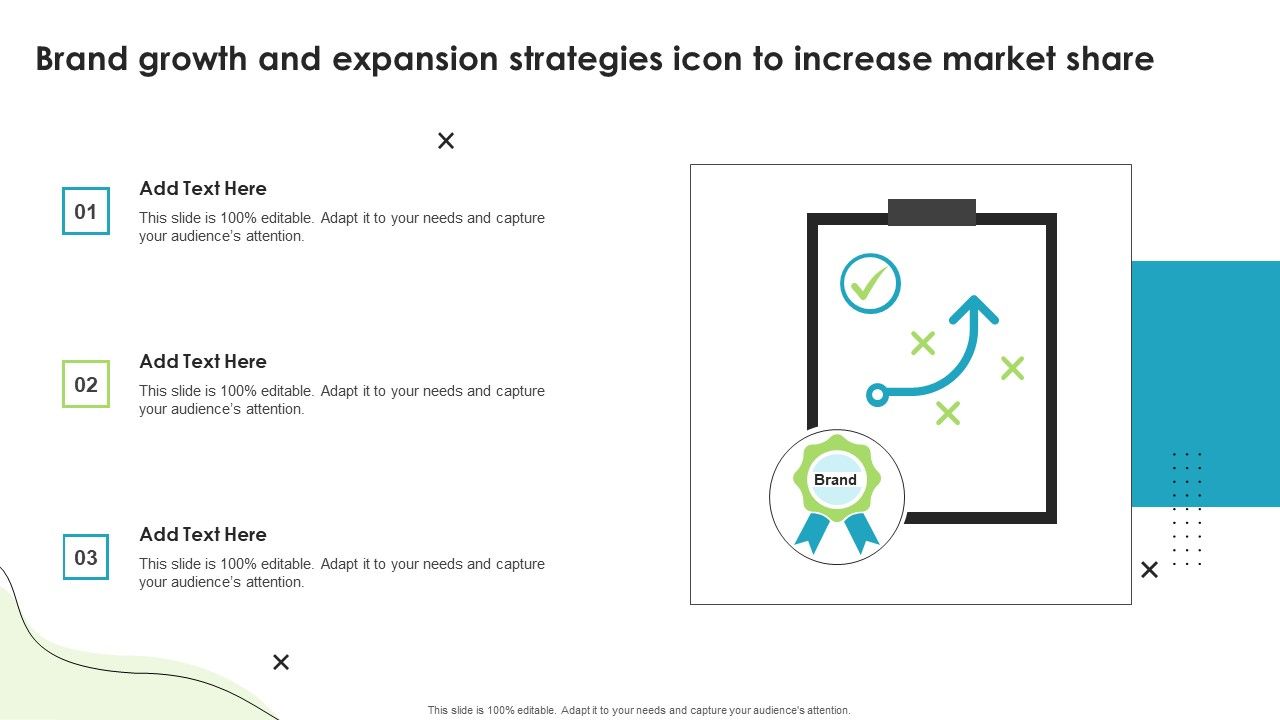 Brand growth and expansion strategies icon to increase market share

01

Add Text Here

This slide is 100% editable. Adapt it to your needs and capture your audience's attention.

02

Add Text Here

This slide is 100% editable. Adapt it to your needs and capture your audience's attention.

03

Add Text Here

This slide is 100% editable. Adapt it to your needs and capture your audience's attention.

Brand

This slide is 100% editable. Adapt it to your needs and capture your audience's attention.